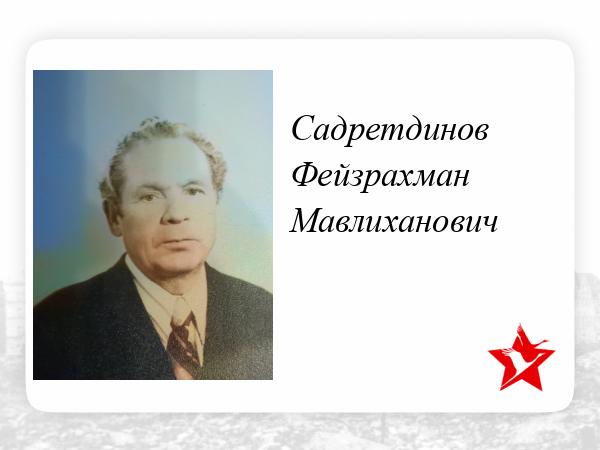 Садретдинов Фейзрахман Мавлиханович